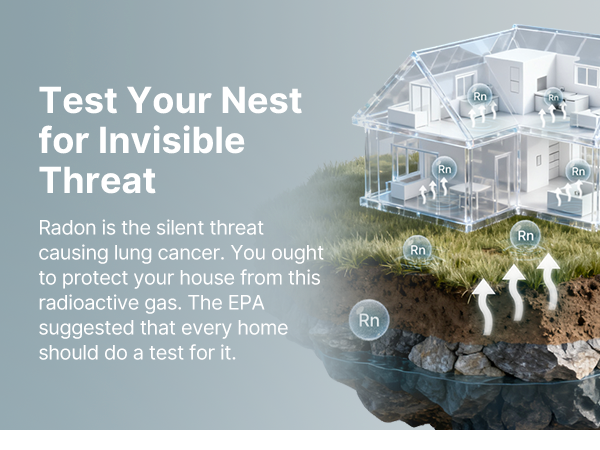 Test Your Nest for Invisible Threat

Radon is the silent threat causing lung cancer. You ought to protect your house from this radioactive gas. The EPA suggested that every home should do a test for it.

Rn

Rn

Rn

Rn

Rn

Rn

Rn